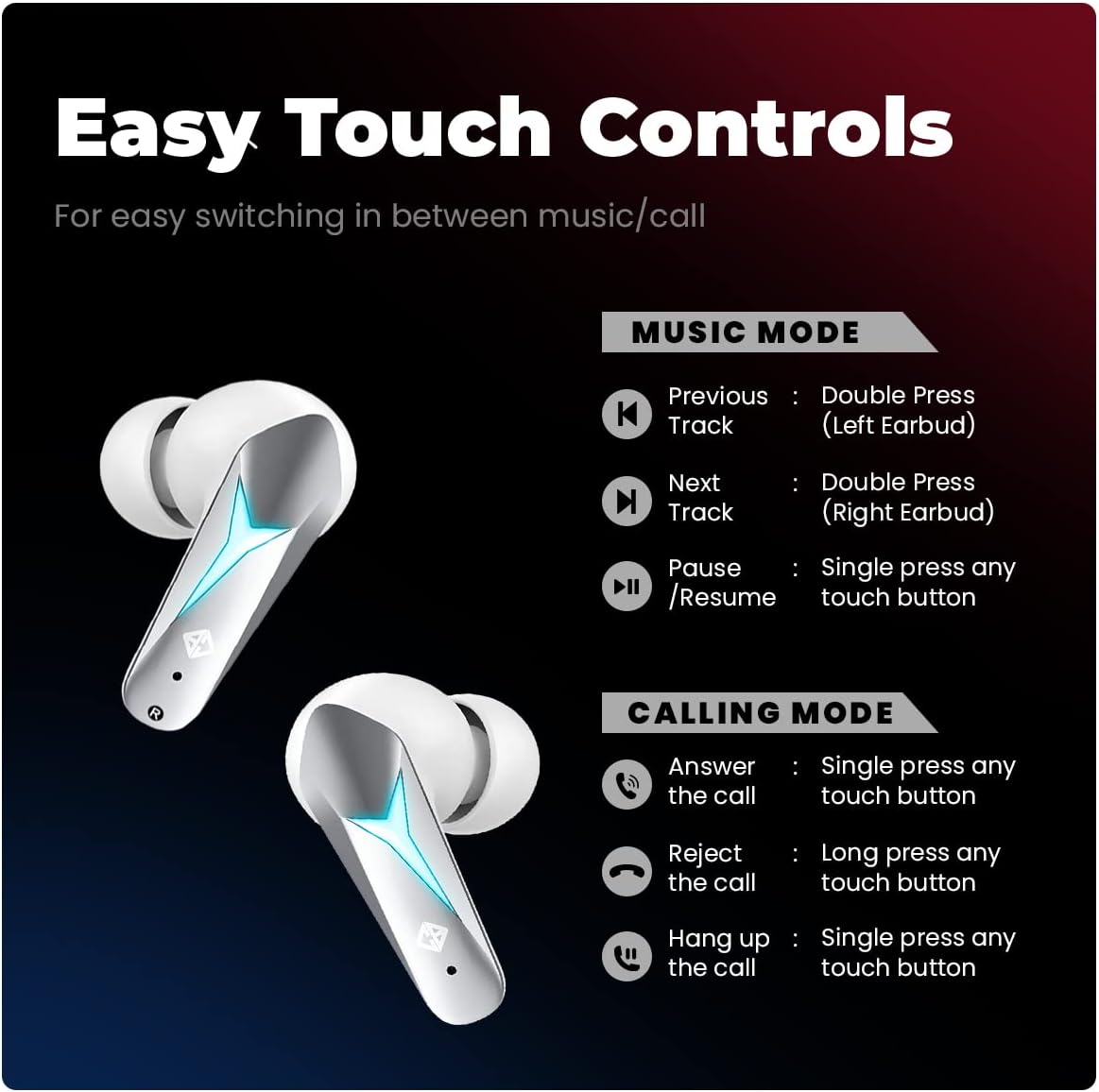 Easy Touch Controls

For easy switching in between music/call

MUSIC MODE

Previous Track : Double Press (Left Earbud)

Next Track : Double Press (Right Earbud)

Pause /Resume : Single press any touch button

CALLING MODE

Answer the call : Single press any touch button

Reject the call : Long press any touch button

Hang up the call : Single press any touch button

R